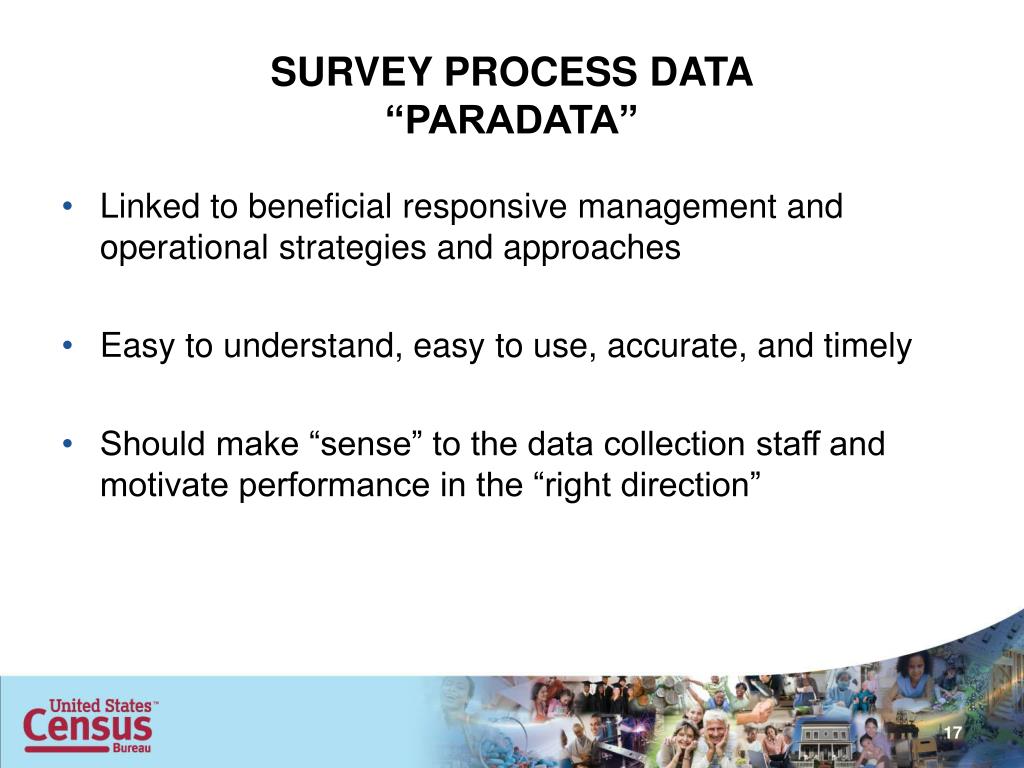 SURVEY PROCESS DATA
“PARADATA”

• Linked to beneficial responsive management and operational strategies and approaches

• Easy to understand, easy to use, accurate, and timely

• Should make “sense” to the data collection staff and motivate performance in the “right direction”

United States™
Census
Bureau

17